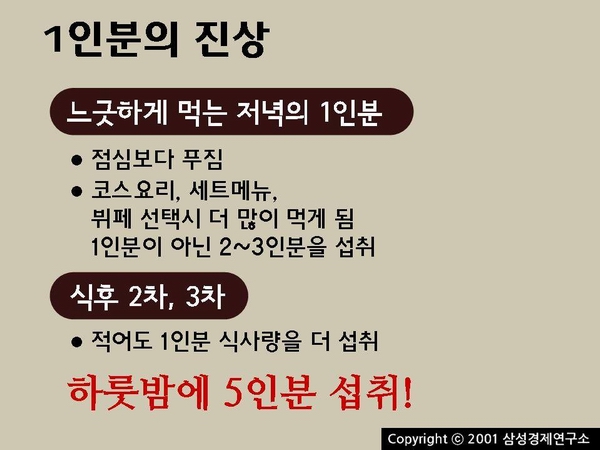 1인분의 진상

느긋하게 먹는 저녁의 1인분

● 점심보다 푸짐

● 코스요리, 세트메뉴, 뷔페 선택시 더 많이 먹게 됨 1인분이 아닌 2~3인분을 섭취

식후 2차, 3차

● 적어도 1인분 식사량을 더 섭취

하룻밤에 5인분 섭취!

Copyright © 2001 삼성경제연구소